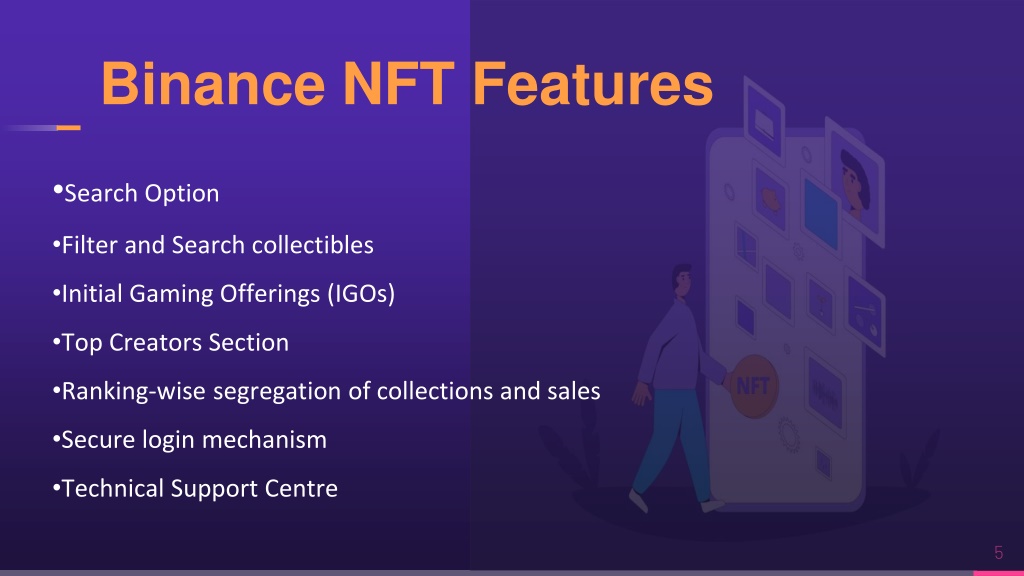 Binance NFT Features

•Search Option

•Filter and Search collectibles

•Initial Gaming Offerings (IGOs)

•Top Creators Section

•Ranking-wise segregation of collections and sales

•Secure login mechanism

•Technical Support Centre

NFT

5